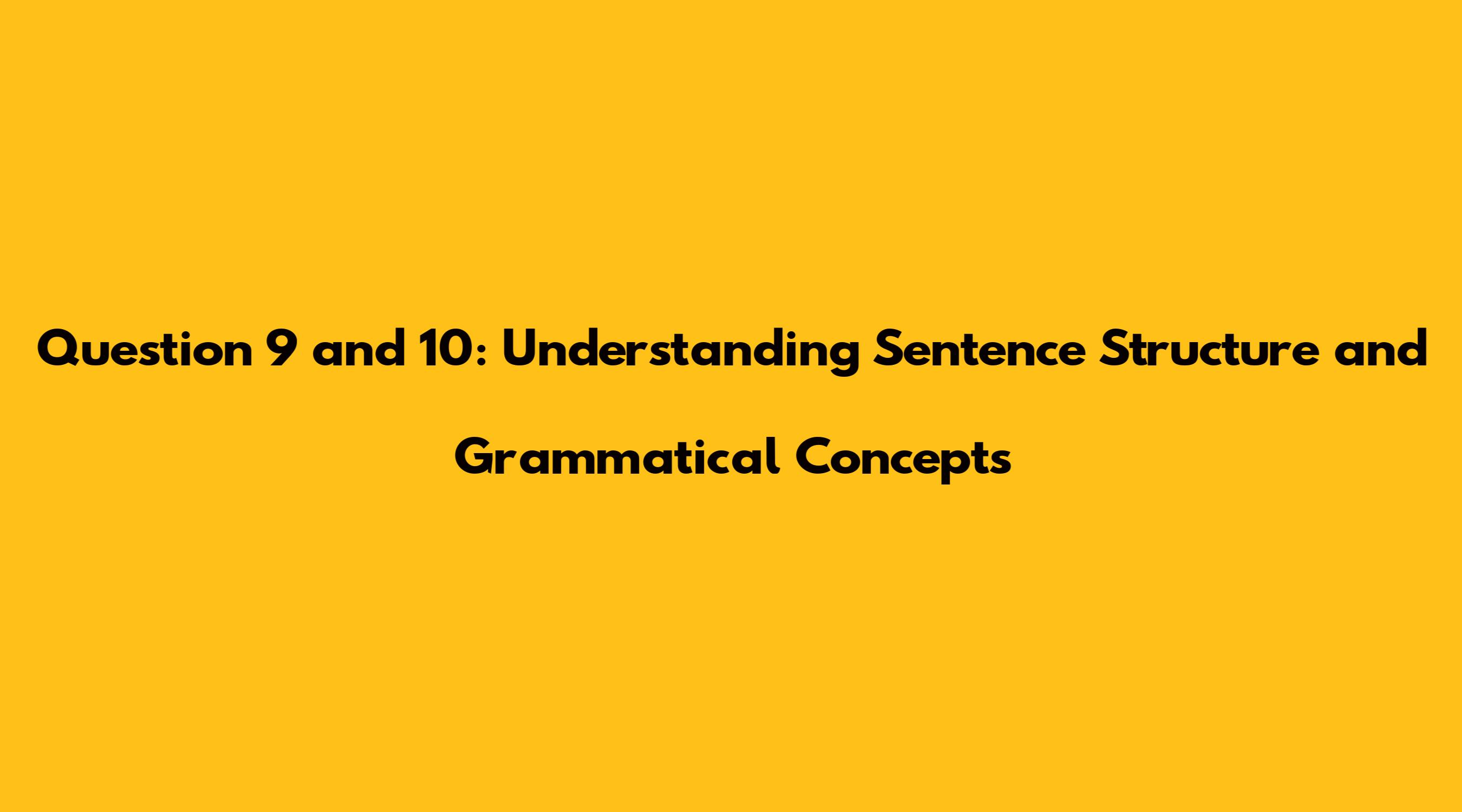 Question 9 and 10: Understanding Sentence Structure and Grammatical Concepts